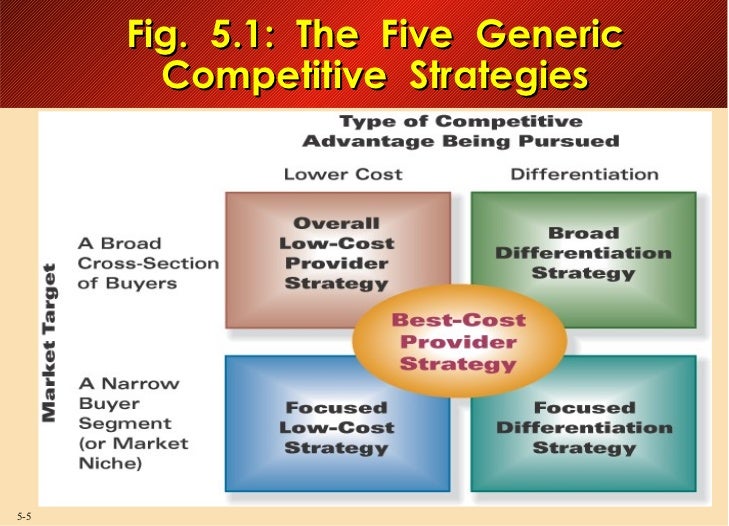 Fig. 5.1: The Five Generic Competitive Strategies

Type of Competitive Advantage Being Pursued

Lower Cost

Differentiation

Market Target

A Broad Cross-Section of Buyers

Overall Low-Cost Provider Strategy

Broad Differentiation Strategy

Best-Cost Provider Strategy

A Narrow Buyer Segment (or Market Niche)

Focused Low-Cost Strategy

Focused Differentiation Strategy

5-5